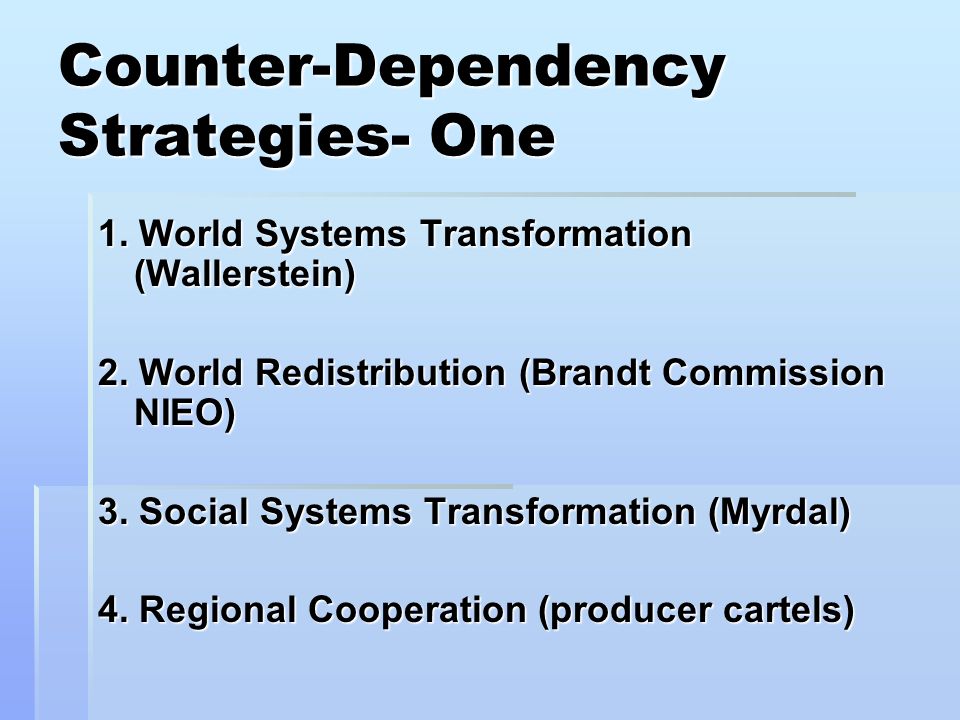 Counter-Dependency Strategies- One

1. World Systems Transformation (Wallerstein)

2. World Redistribution (Brandt Commission NIEO)

3. Social Systems Transformation (Myrdal)

4. Regional Cooperation (producer cartels)